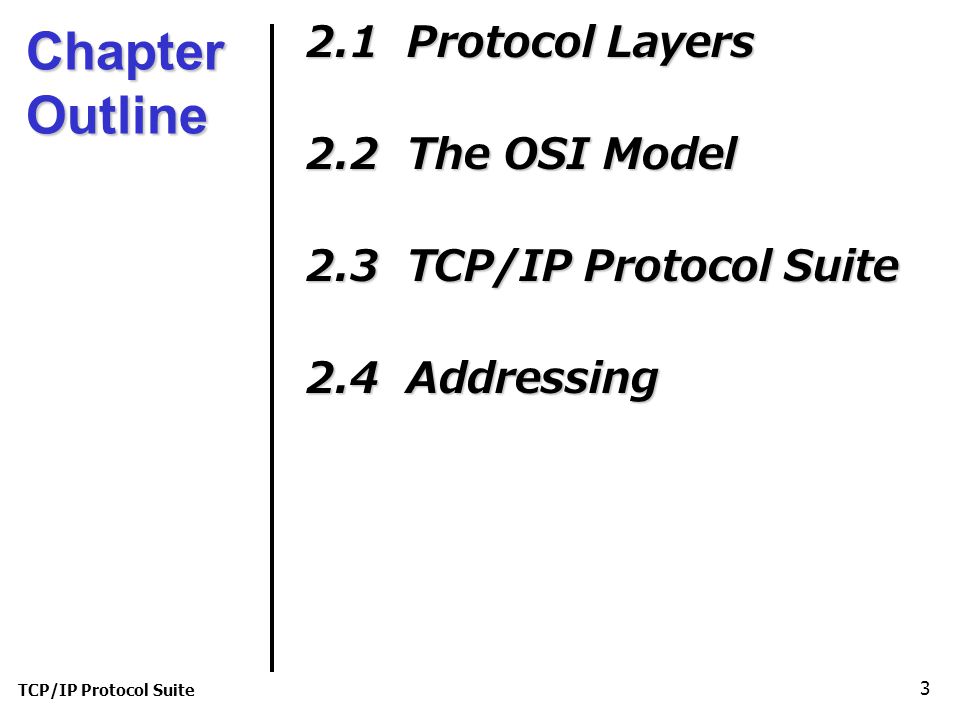 Chapter Outline

2.1 Protocol Layers

2.2 The OSI Model

2.3 TCP/IP Protocol Suite

2.4 Addressing

TCP/IP Protocol Suite

3